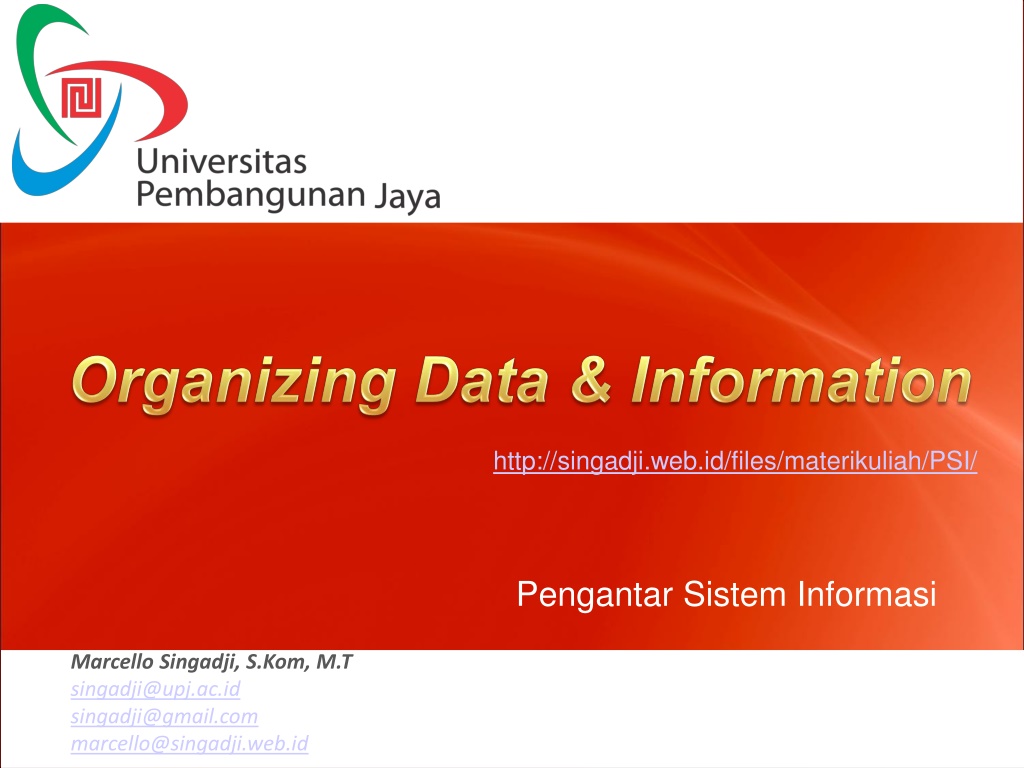 Universitas
Pembangunan Jaya

Organizing Data & Information

http://singadji.web.id/files/materikuliah/PSI/

Pengantar Sistem Informasi

Marcello Singadji, S.Kom, M.T
singadji@upj.ac.id
singadji@gmail.com
marcello@singadji.web.id